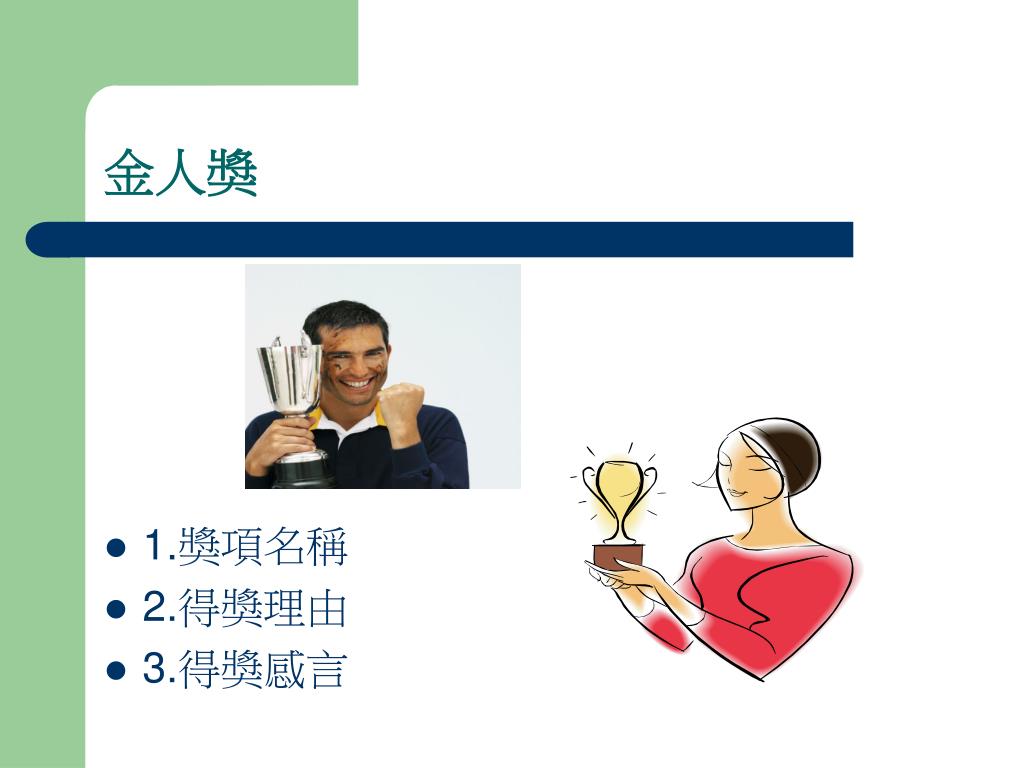 金人獎

- 1.獎項名稱
- 2.得獎理由
- 3.得獎感言